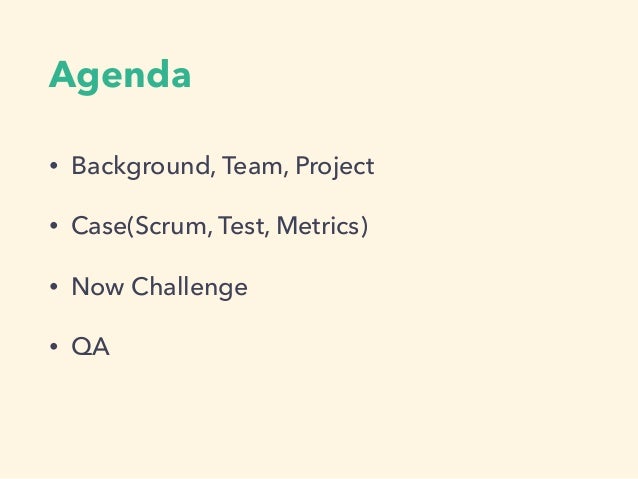 Agenda

• Background, Team, Project

• Case(Scrum, Test, Metrics)

• Now Challenge

• QA